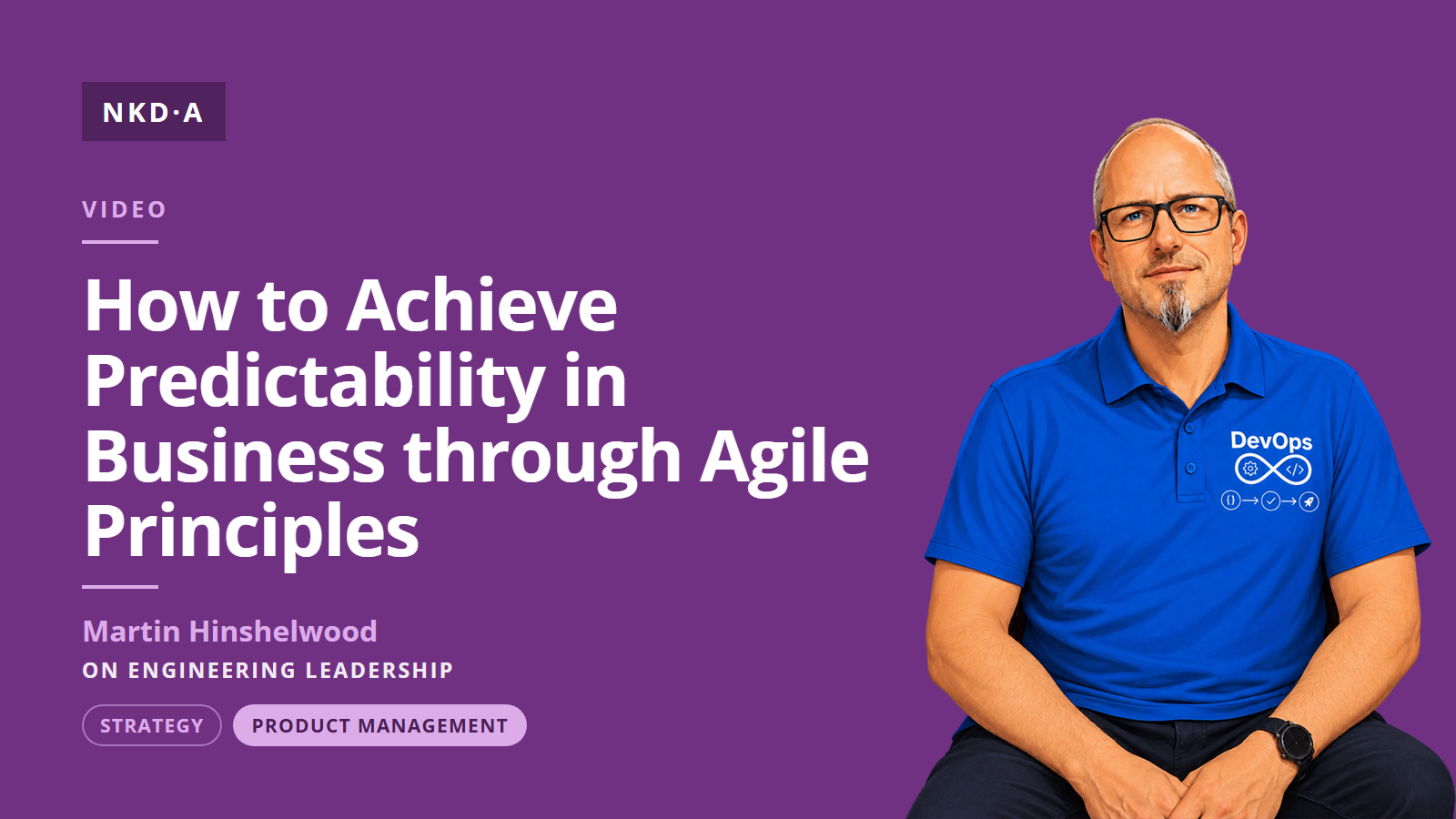 NKD·A

VIDEO

How to Achieve Predictability in Business through Agile Principles

Martin Hinshelwood

ON ENGINEERING LEADERSHIP

STRATEGY

PRODUCT MANAGEMENT

DevOps